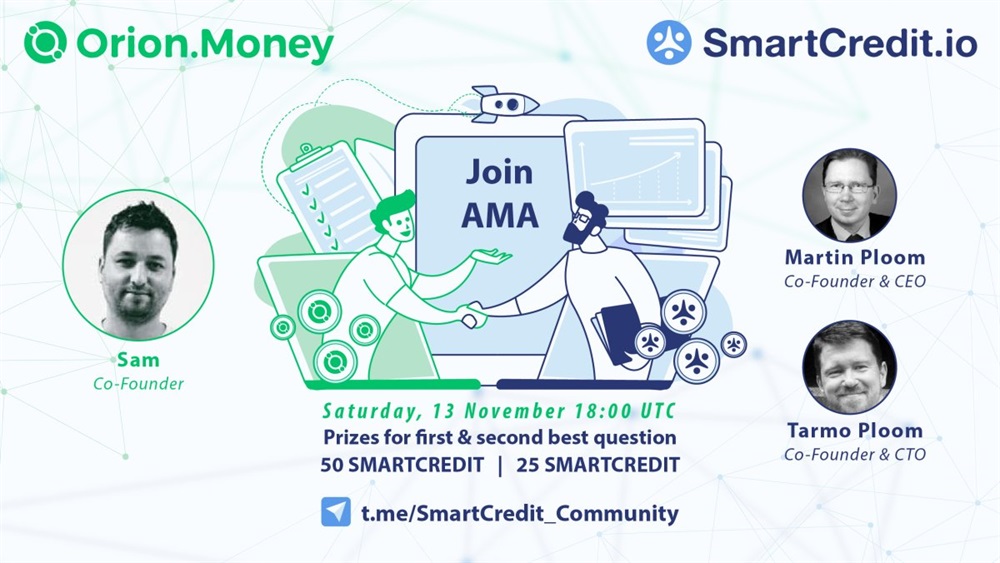 Orion.Money

SmartCredit.io

Join AMA

Sam
Co-Founder

Martin Ploom
Co-Founder & CEO

Tarmo Ploom
Co-Founder & CTO

Saturday, 13 November 18:00 UTC
Prizes for first & second best question
50 SMARTCREDIT | 25 SMARTCREDIT

t.me/SmartCredit_Community